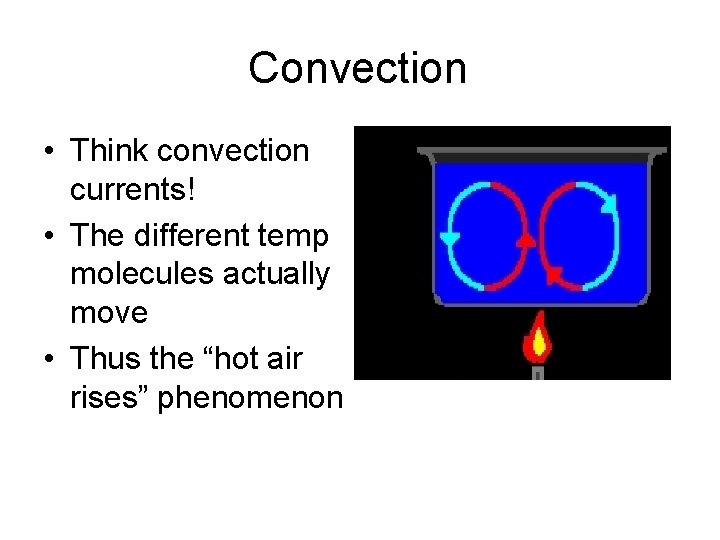 Convection

• Think convection currents!
• The different temp molecules actually move
• Thus the “hot air rises” phenomenon